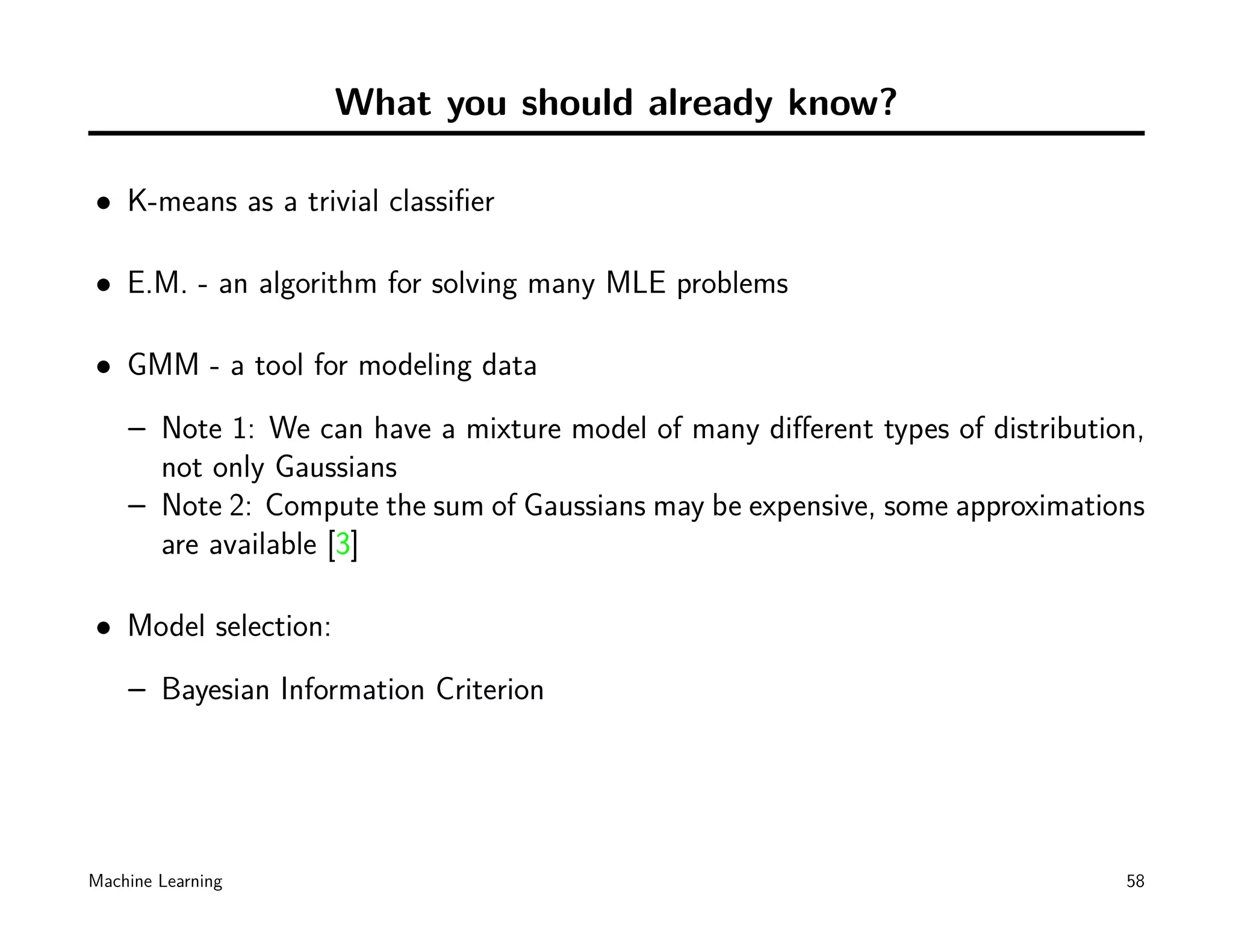 What you should already know?

• K-means as a trivial classifier

• E.M. - an algorithm for solving many MLE problems

• GMM - a tool for modeling data

– Note 1: We can have a mixture model of many different types of distribution, not only Gaussians
– Note 2: Compute the sum of Gaussians may be expensive, some approximations are available [3]

• Model selection:

– Bayesian Information Criterion

Machine Learning 58